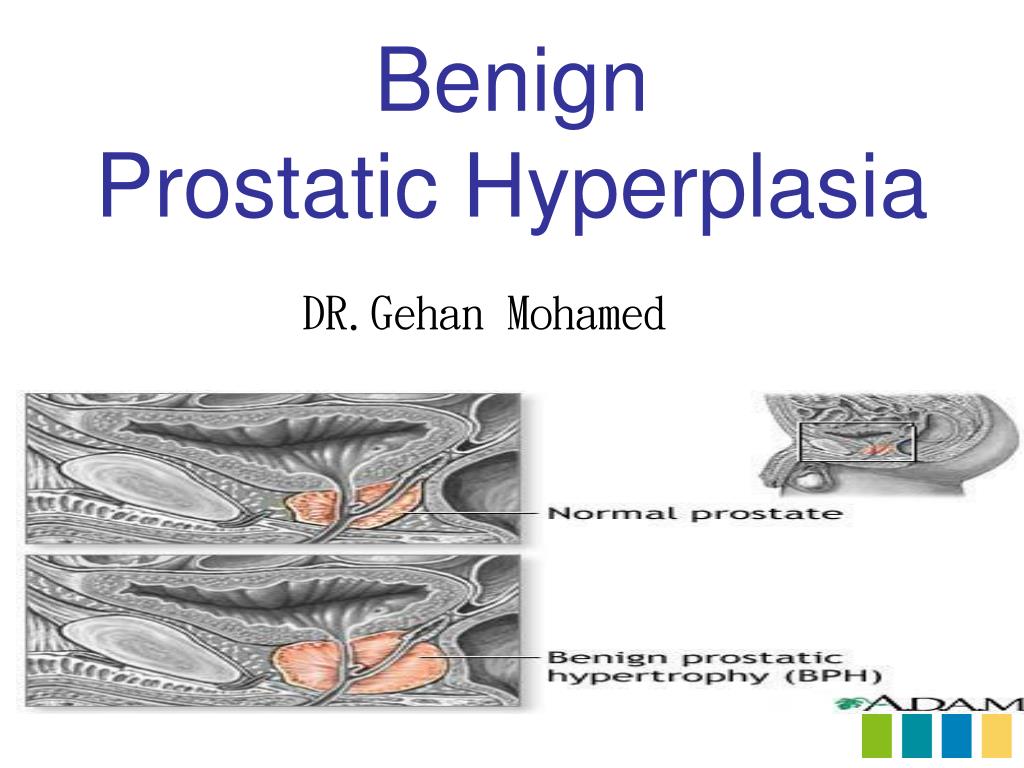 Benign
Prostatic Hyperplasia

DR.Gehan Mohamed

Normal prostate

Benign prostatic hypertrophy (BPH)

ADAM